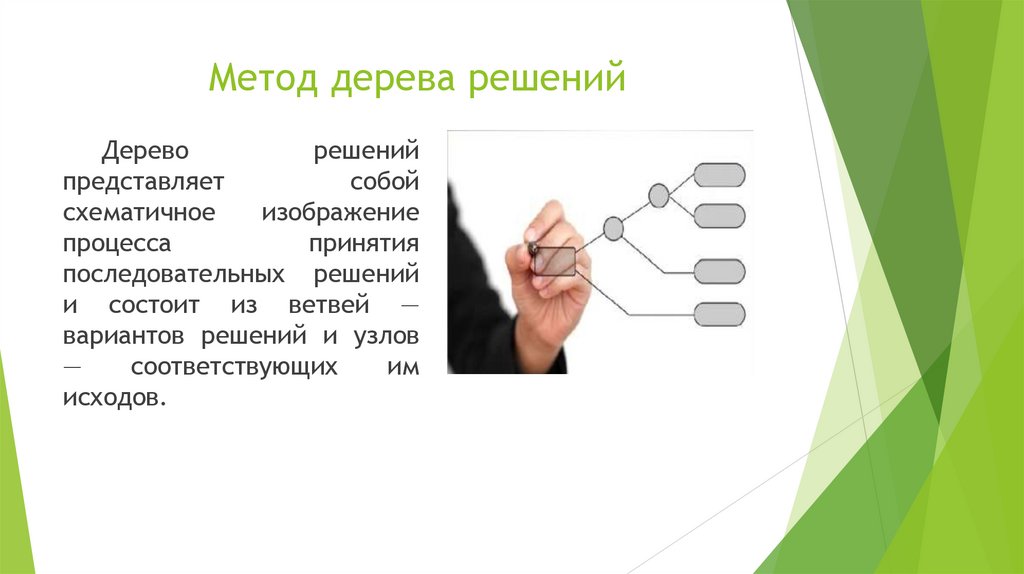 Метод дерева решений

Дерево решений представляет собой схематичное изображение процесса принятия последовательных решений и состоит из ветвей — вариантов решений и узлов — соответствующих им исходов.